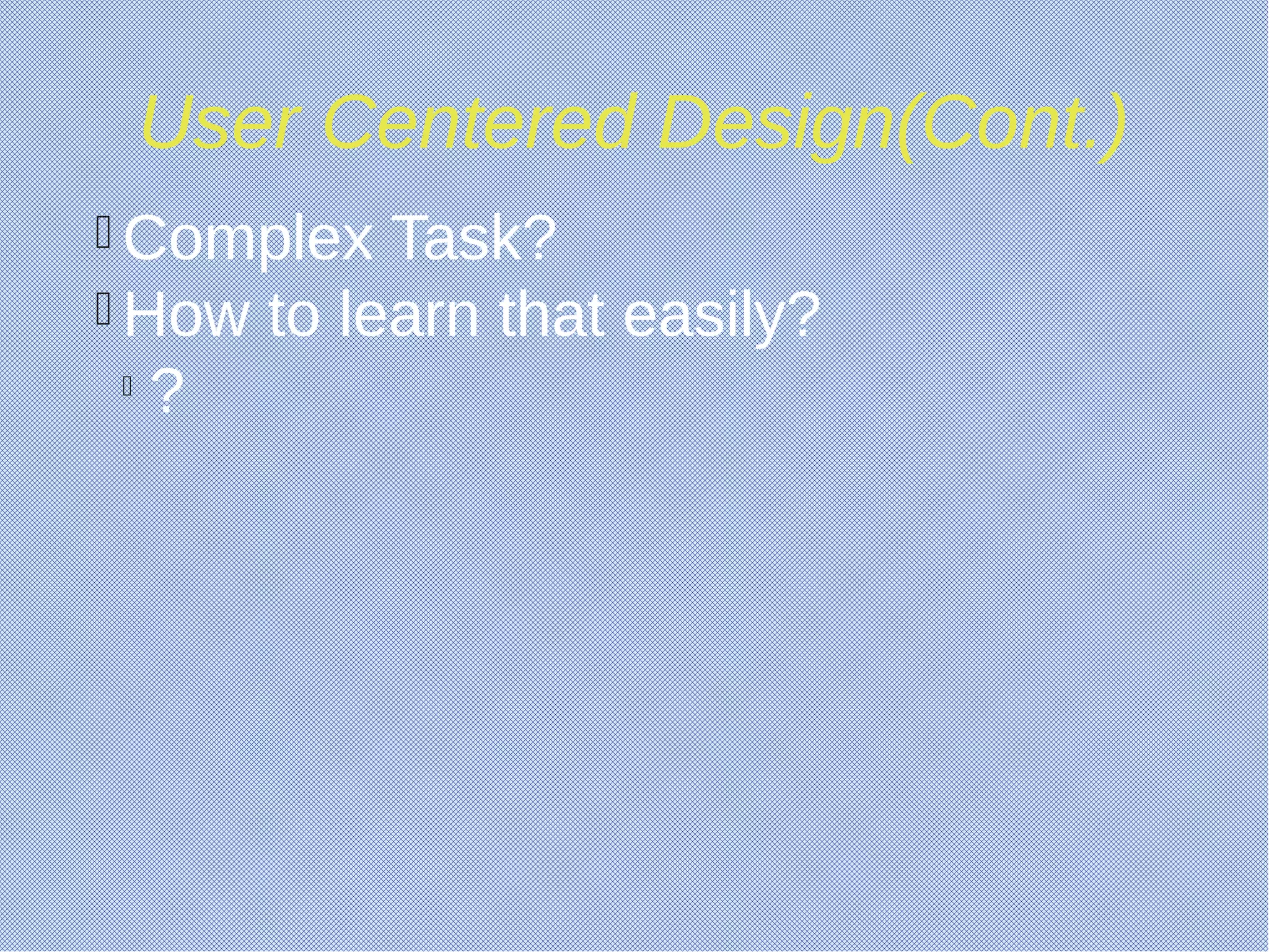 User Centered Design(Cont.)

Complex Task?

How to learn that easily?

?